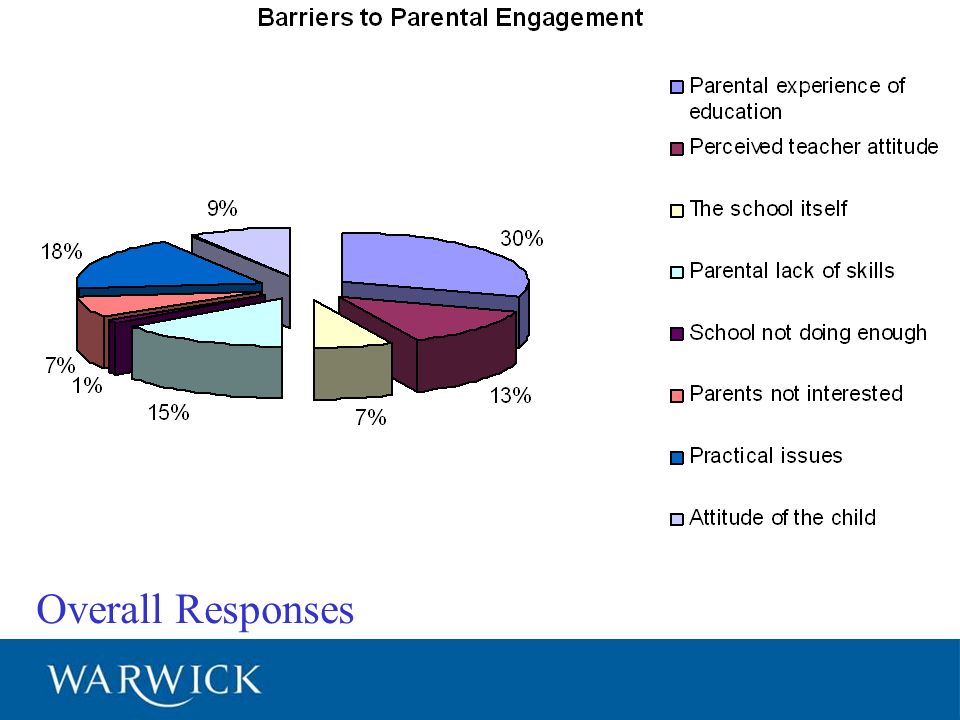 Barriers to Parental Engagement

9%

30%

18%

7%

1%

15%

7%

13%

Parental experience of education

Perceived teacher attitude

The school itself

Parental lack of skills

School not doing enough

Parents not interested

Practical issues

Attitude of the child

Overall Responses

WARWICK